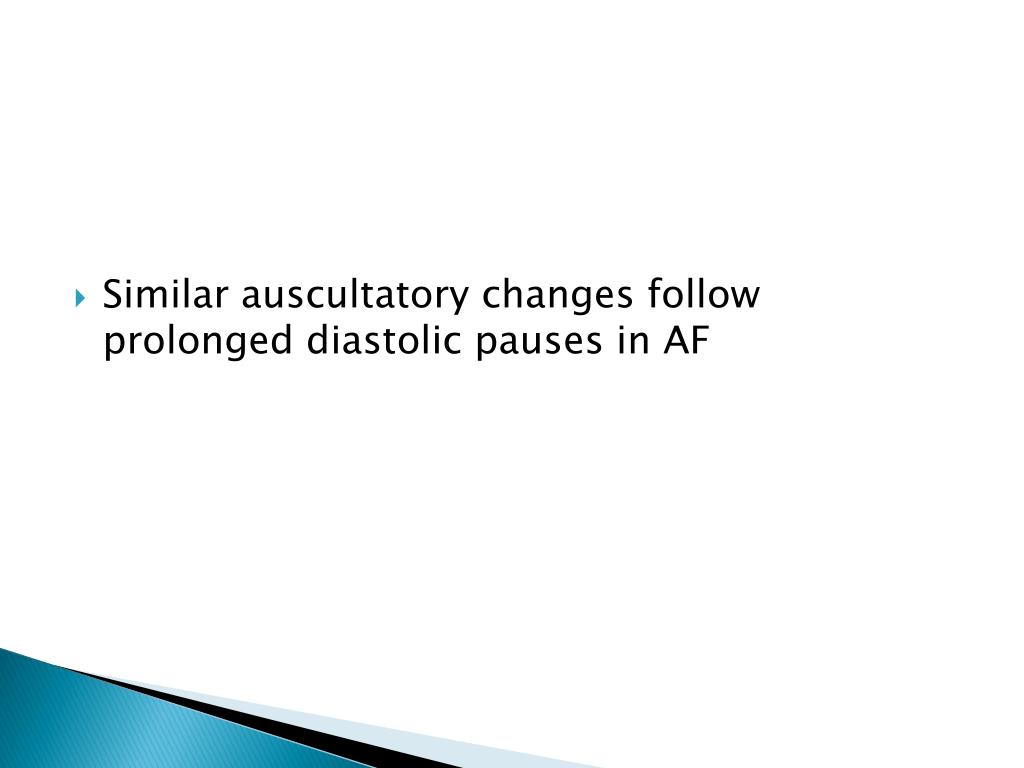 Similar auscultatory changes follow prolonged diastolic pauses in AF